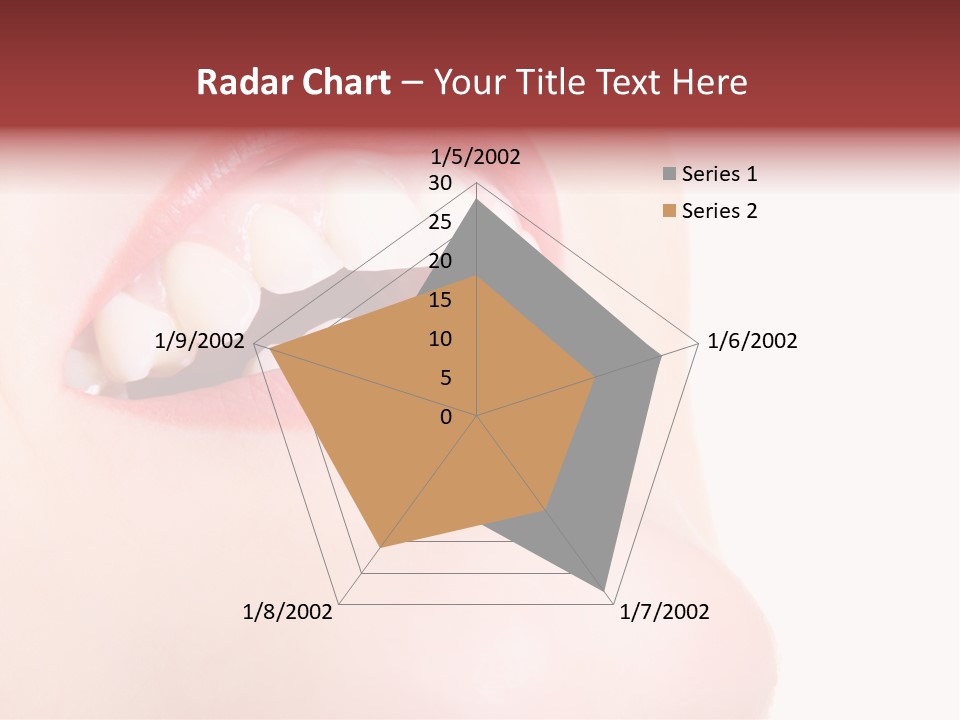 Radar Chart – Your Title Text Here

1/5/2002
30
25
20
15
10
5
0
1/6/2002
1/7/2002
1/8/2002
1/9/2002

Series 1
Series 2